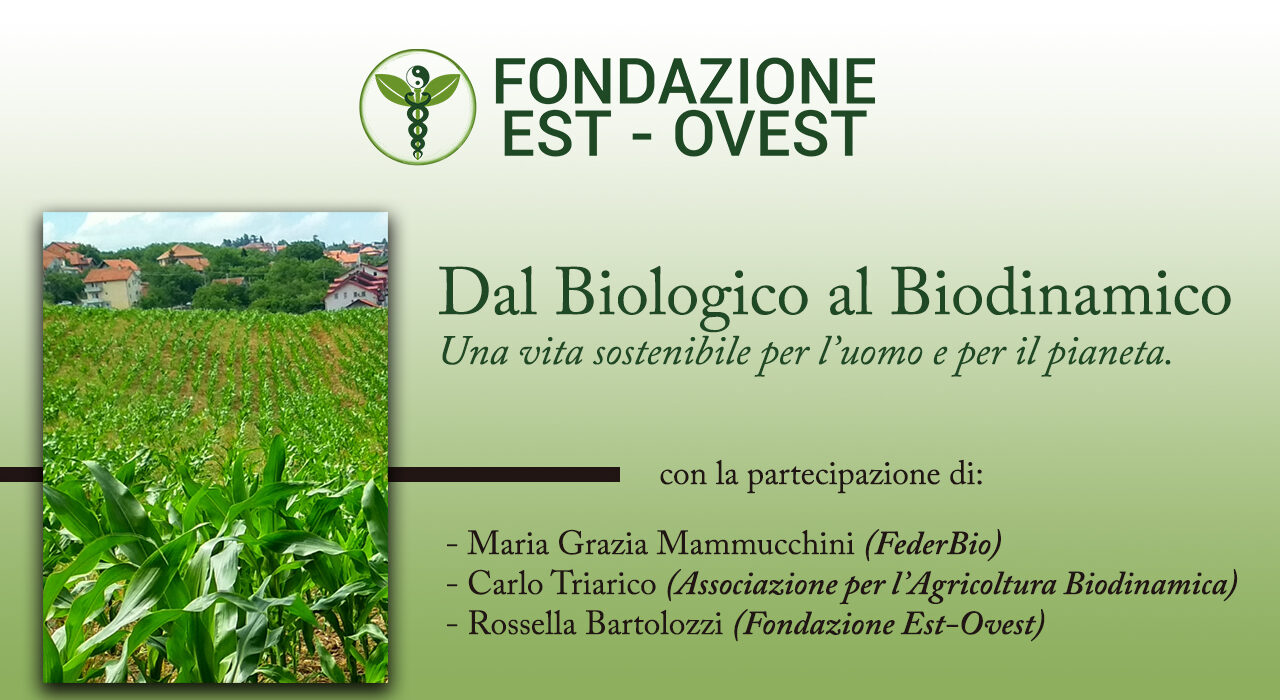 FONDAZIONE
EST - OVEST

Dal Biologico al Biodinamico
Una vita sostenibile per l'uomo e per il pianeta.

con la partecipazione di:

- Maria Grazia Mammucchini (FederBio)
- Carlo Triarico (Associazione per l'Agricoltura Biodinamica)
- Rossella Bartolozzi (Fondazione Est-Ovest)